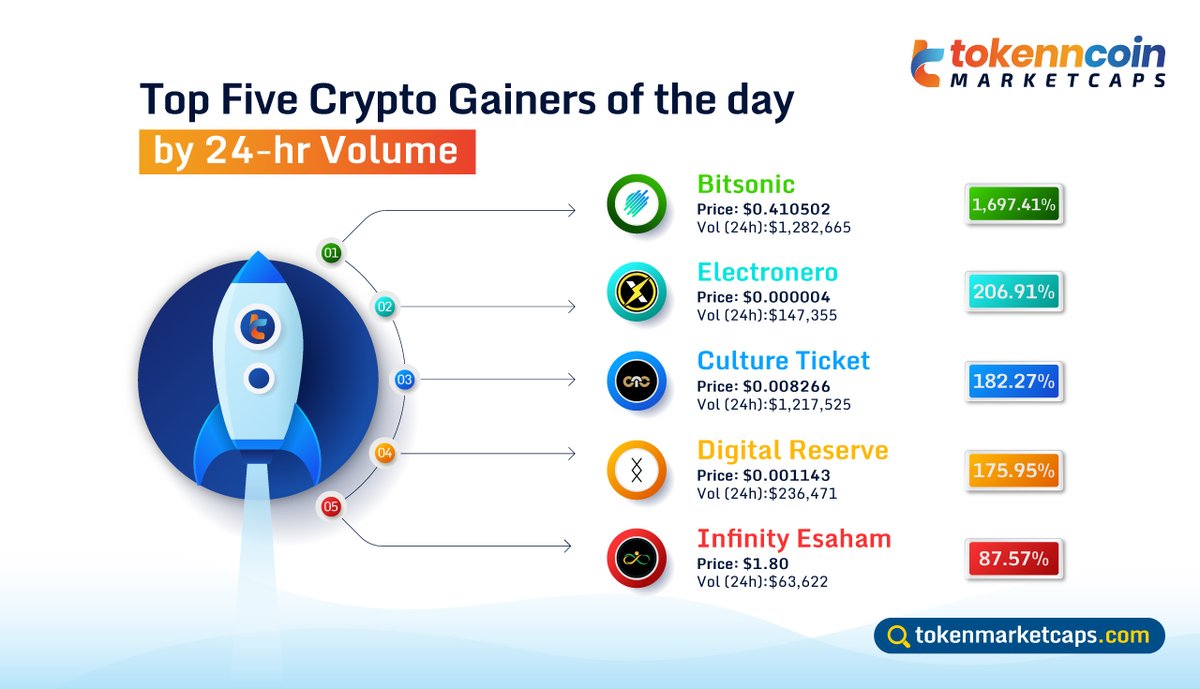 tokenncoin
MARKETCAPS

Top Five Crypto Gainers of the day
by 24-hr Volume

01
Bitsonic
Price: $0.410502
Vol (24h):$1,282,665
1,697.41%

02
Electronero
Price: $0.000004
Vol (24h):$147,355
206.91%

03
Culture Ticket
Price: $0.008266
Vol (24h):$1,217,525
182.27%

04
Digital Reserve
Price: $0.001143
Vol (24h):$236,471
175.95%

05
Infinity Esaham
Price: $1.80
Vol (24h):$63,622
87.57%

tokenmarketcaps.com